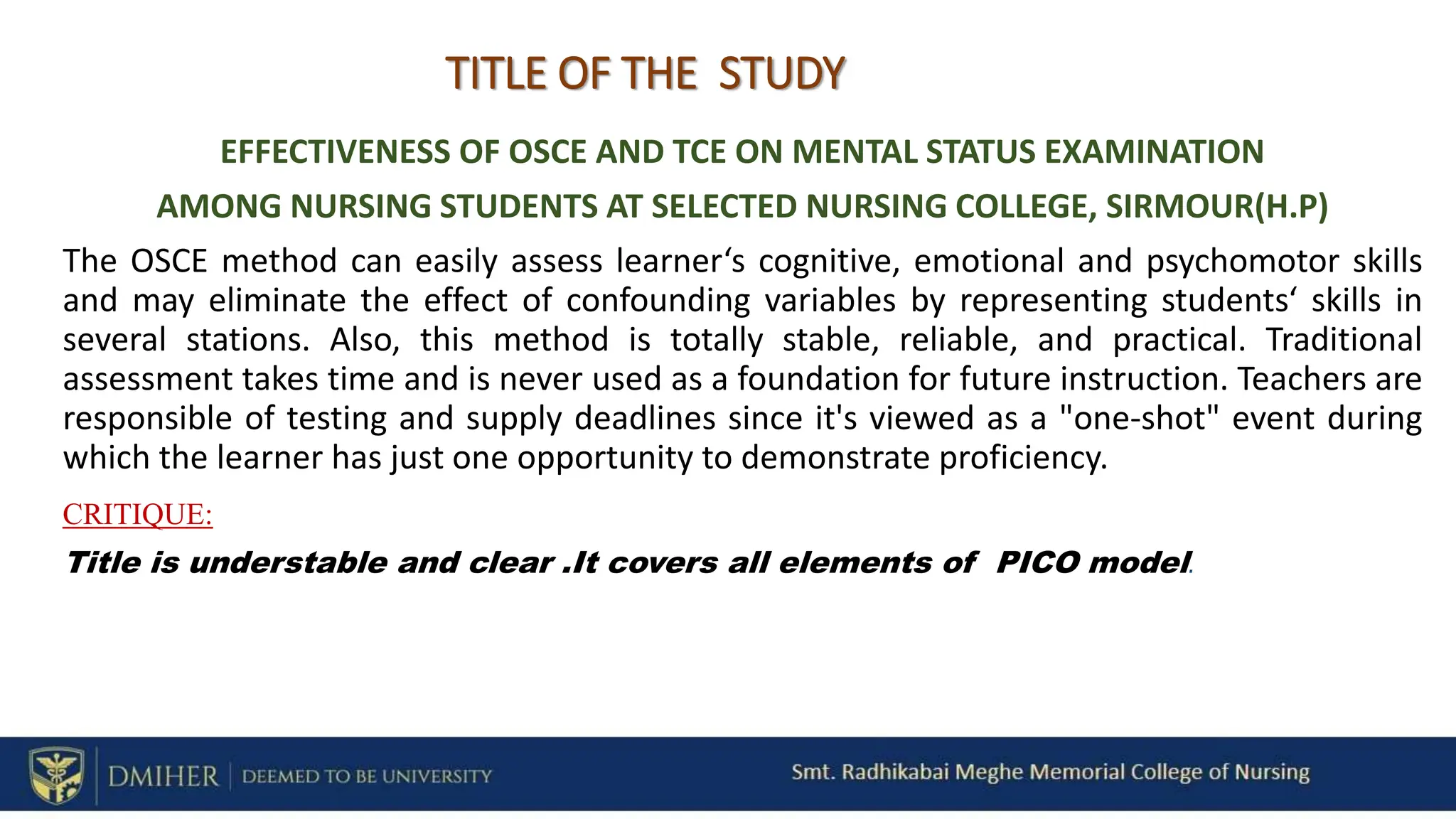 TITLE OF THE  STUDY

EFFECTIVENESS OF OSCE AND TCE ON MENTAL STATUS EXAMINATION AMONG NURSING STUDENTS AT SELECTED NURSING COLLEGE, SIRMOUR(H.P)

The OSCE method can easily assess learner‘s cognitive, emotional and psychomotor skills and may eliminate the effect of confounding variables by representing students‘ skills in several stations. Also, this method is totally stable, reliable, and practical. Traditional assessment takes time and is never used as a foundation for future instruction. Teachers are responsible of testing and supply deadlines since it's viewed as a "one-shot" event during which the learner has just one opportunity to demonstrate proficiency.

CRITIQUE:

Title is understable and clear .It covers all elements of  PICO model.

DMIHER | DEEMED TO BE UNIVERSITY

Smt. Radhikabai Meghe Memorial College of Nursing